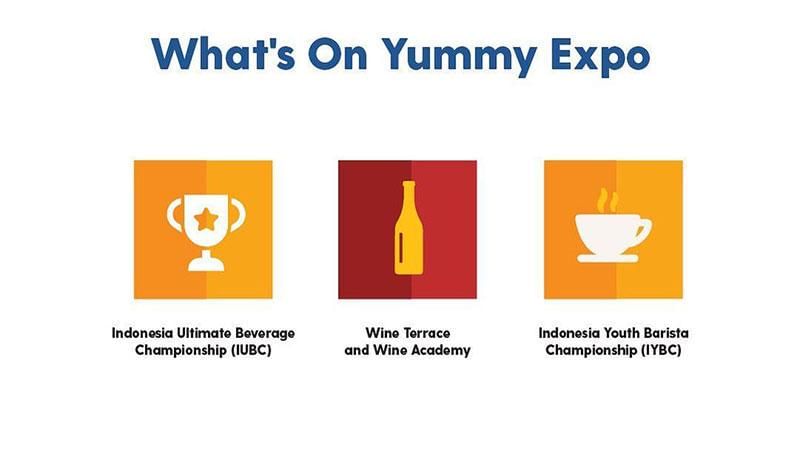 What's On Yummy Expo

Indonesia Ultimate Beverage Championship (IUBC)

Wine Terrace and Wine Academy

Indonesia Youth Barista Championship (IYBC)